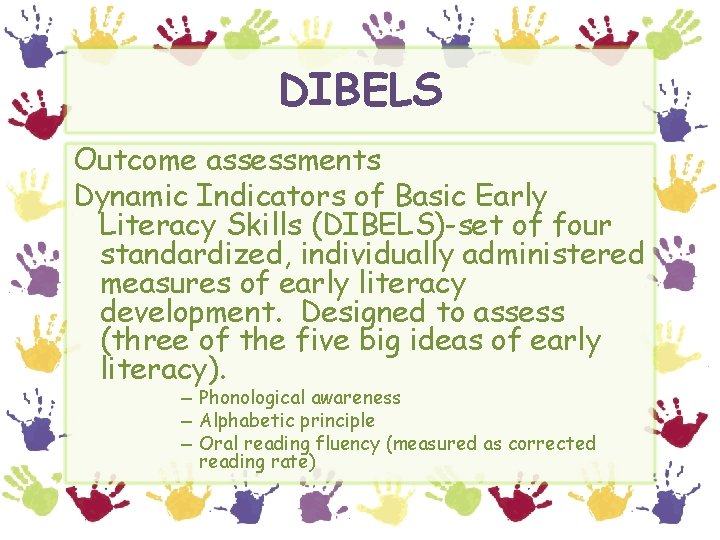 DIBELS

Outcome assessments

Dynamic Indicators of Basic Early Literacy Skills (DIBELS)-set of four standardized, individually administered measures of early literacy development.  Designed to assess (three of the five big ideas of early literacy).

– Phonological awareness
– Alphabetic principle
– Oral reading fluency (measured as corrected reading rate)